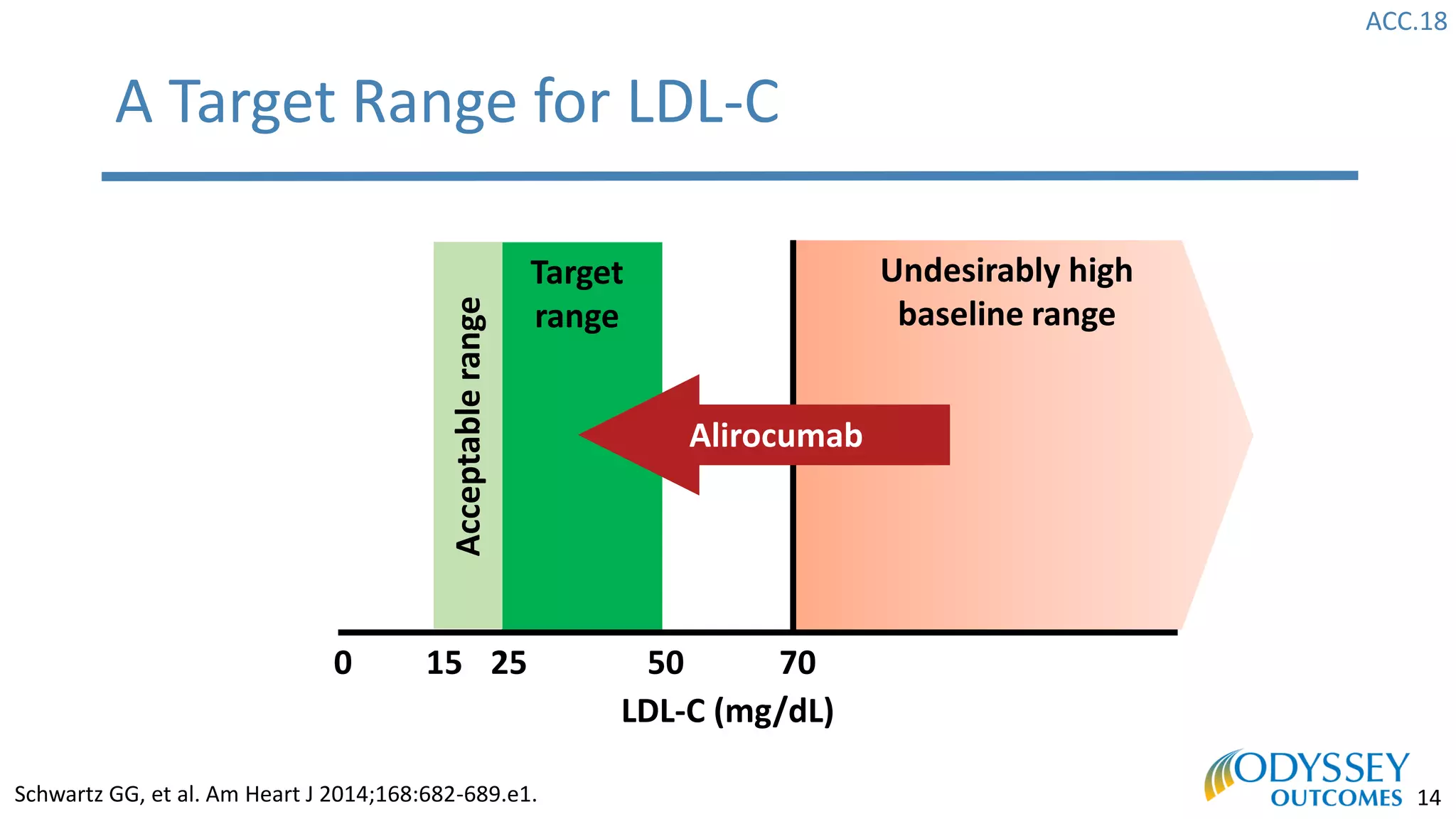 ACC.18

A Target Range for LDL-C

Acceptable range

Target range

Undesirably high baseline range

Alirocumab

0 15 25 50 70

LDL-C (mg/dL)

Schwartz GG, et al. Am Heart J 2014;168:682-689.e1.

ODYSSEY OUTCOMES

14